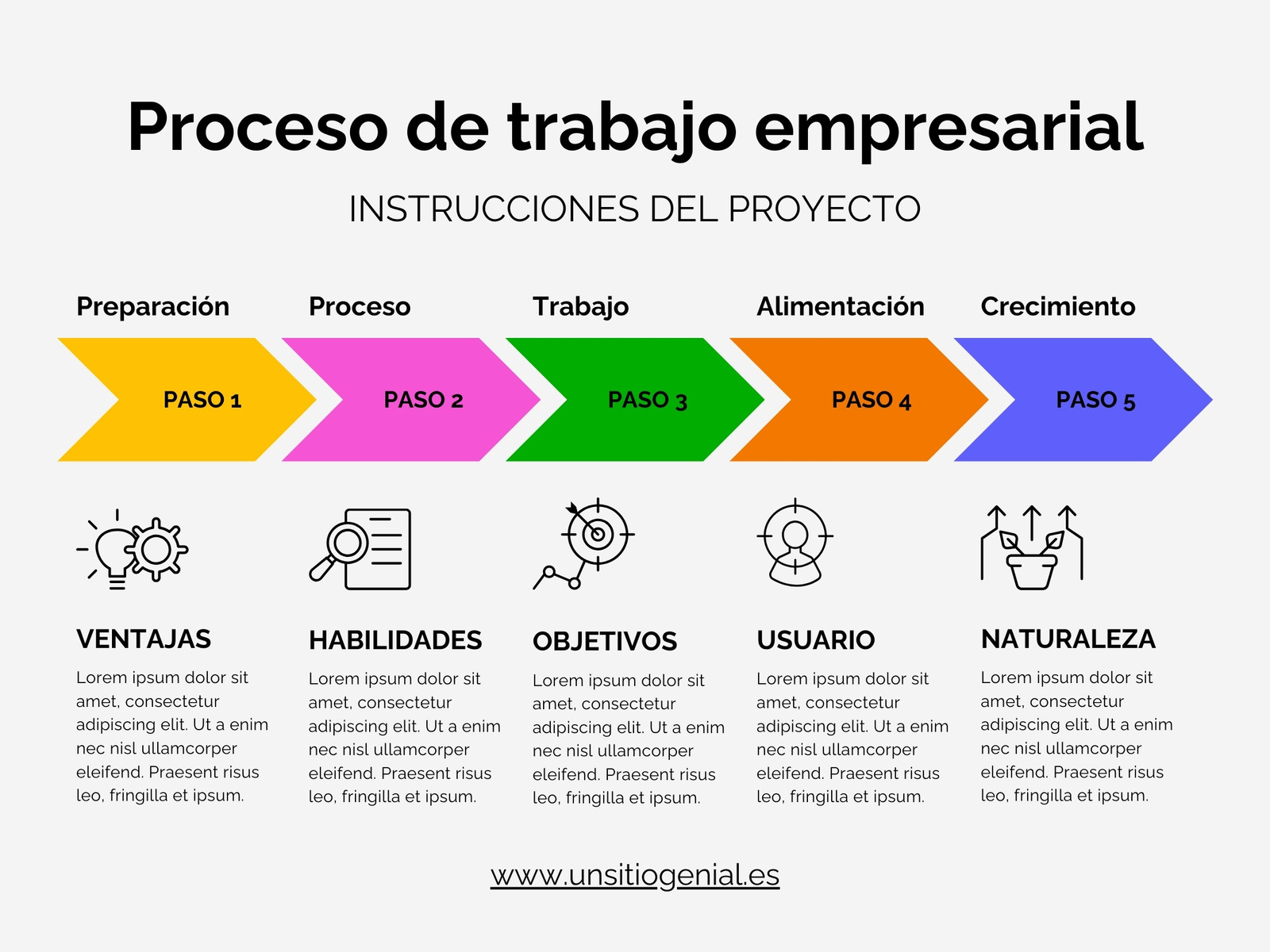 Proceso de trabajo empresarial

INSTRUCCIONES DEL PROYECTO

Preparación

PASO 1

VENTAJAS

Lorem ipsum dolor sit amet, consectetur adipiscing elit. Ut a enim nec nisl ullamcorper eleifend. Praesent risus leo, fringilla et ipsum.

Proceso

PASO 2

HABILIDADES

Lorem ipsum dolor sit amet, consectetur adipiscing elit. Ut a enim nec nisl ullamcorper eleifend. Praesent risus leo, fringilla et ipsum.

Trabajo

PASO 3

OBJETIVOS

Lorem ipsum dolor sit amet, consectetur adipiscing elit. Ut a enim nec nisl ullamcorper eleifend. Praesent risus leo, fringilla et ipsum.

Alimentación

PASO 4

USUARIO

Lorem ipsum dolor sit amet, consectetur adipiscing elit. Ut a enim nec nisl ullamcorper eleifend. Praesent risus leo, fringilla et ipsum.

Crecimiento

PASO 5

NATURALEZA

Lorem ipsum dolor sit amet, consectetur adipiscing elit. Ut a enim nec nisl ullamcorper eleifend. Praesent risus leo, fringilla et ipsum.

www.unsitiogenial.es